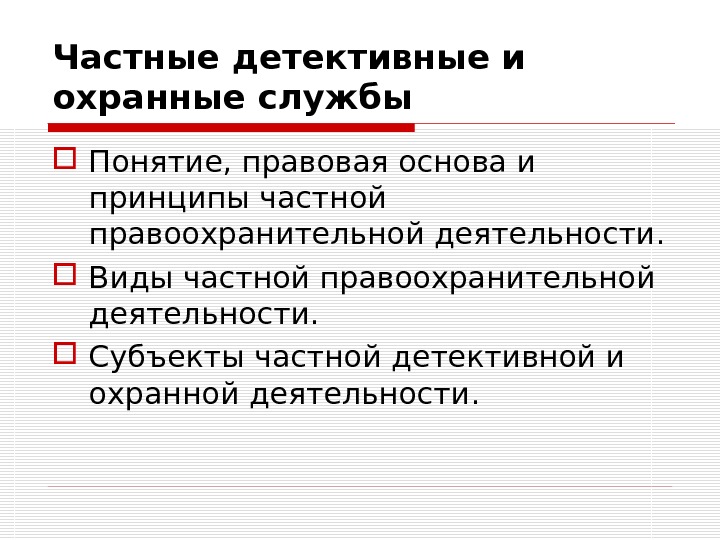 Частные детективные и охранные службы

Понятие, правовая основа и принципы частной правоохранительной деятельности.

Виды частной правоохранительной деятельности.

Субъекты частной детективной и охранной деятельности.